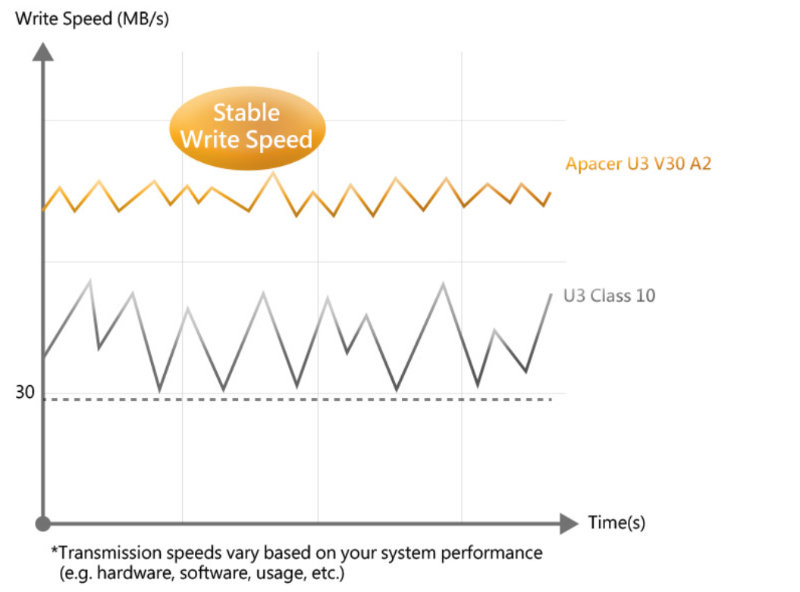 Write Speed (MB/s)

Stable Write Speed

Apacer U3 V30 A2

U3 Class 10

30

Time(s)

*Transmission speeds vary based on your system performance (e.g. hardware, software, usage, etc.)